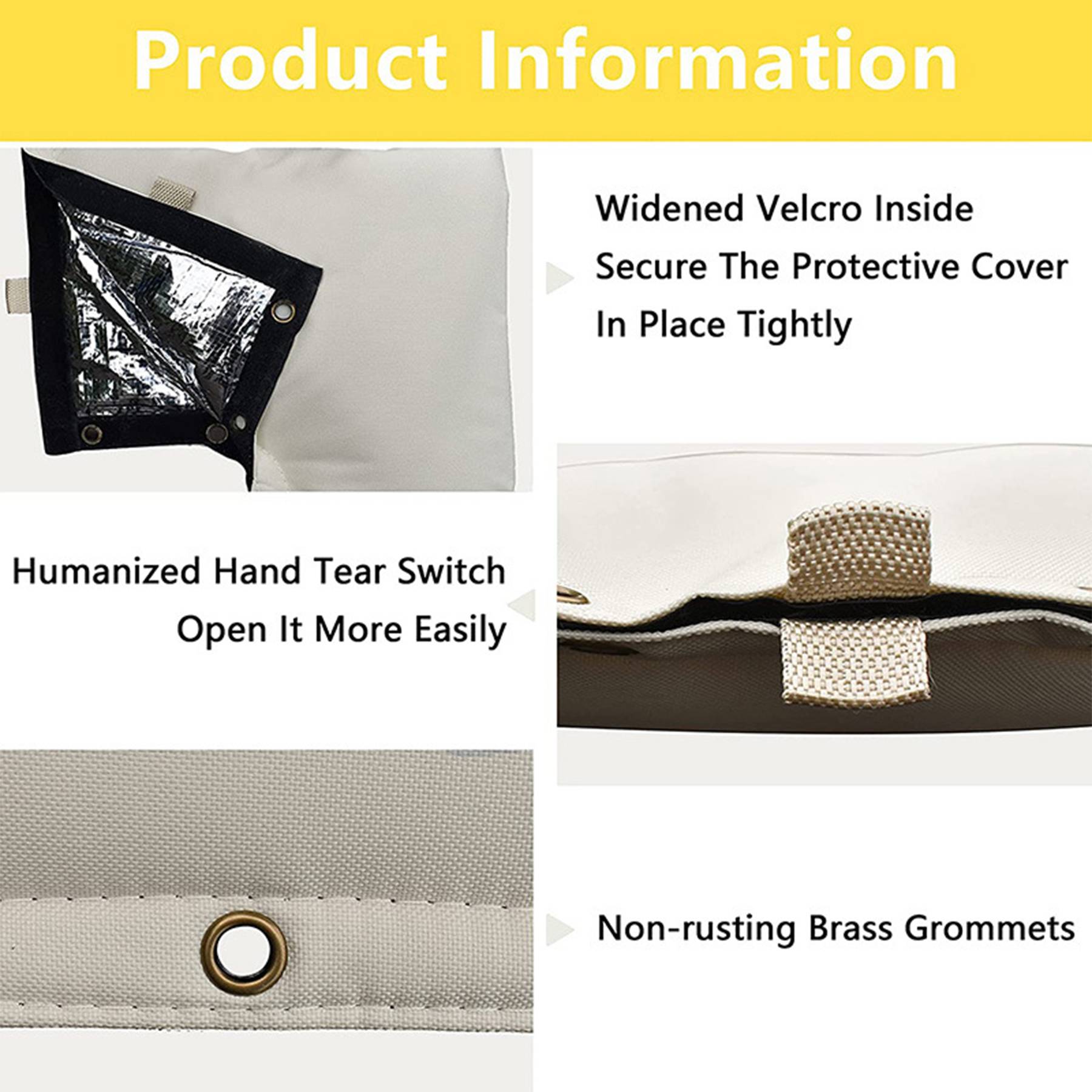 Product Information

Widened Velcro Inside
Secure The Protective Cover
In Place Tightly

Humanized Hand Tear Switch
Open It More Easily

Non-rusting Brass Grommets